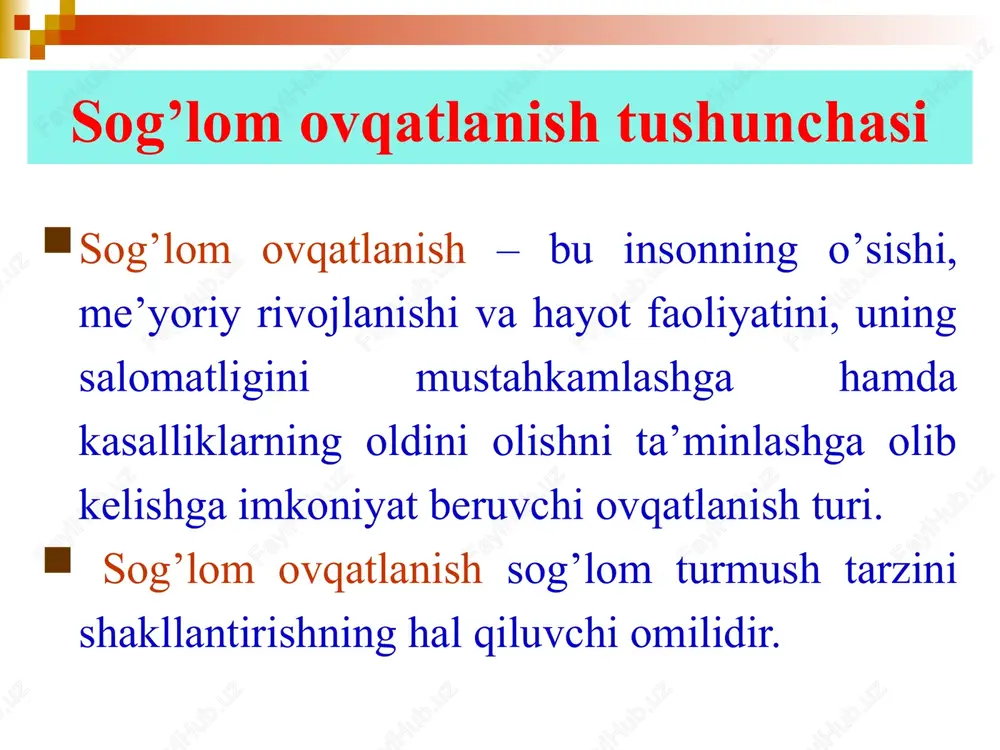 Sog’lom ovqatlanish tushunchasi

Sog’lom ovqatlanish – bu insonning o’sishi, me’yoriy rivojlanishi va hayot faoliyatini, uning salomatligini mustahkamlashga hamda kasalliklarning oldini olishni ta’minlashga olib kelishga imkoniyat beruvchi ovqatlanish turi.

Sog’lom ovqatlanish sog’lom turmush tarzini shakllantirishning hal qiluvchi omilidir.